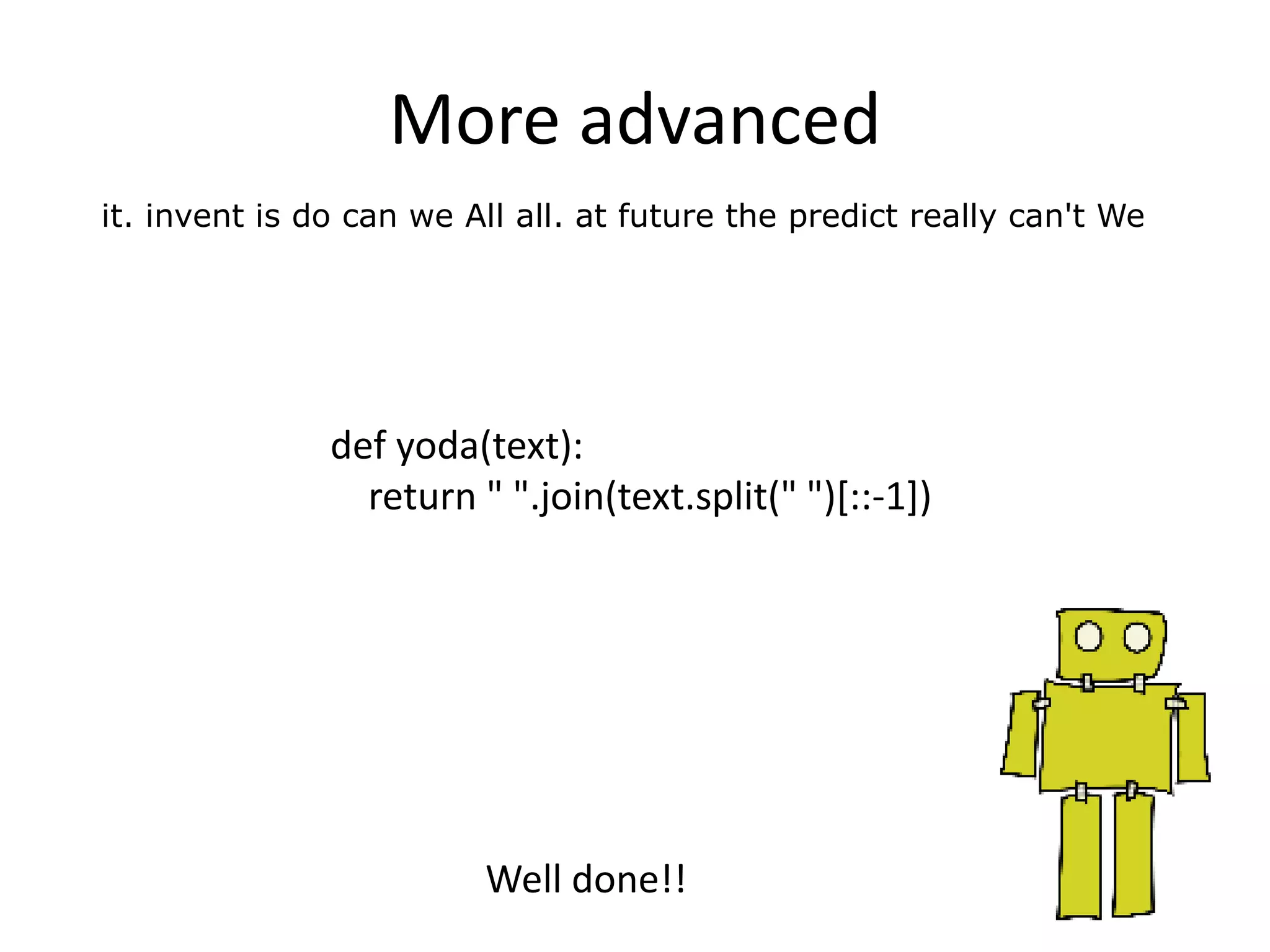 More advanced

it. invent is do can we All all. at future the predict really can't We

def yoda(text):
    return " ".join(text.split(" ")[::-1])

Well done!!